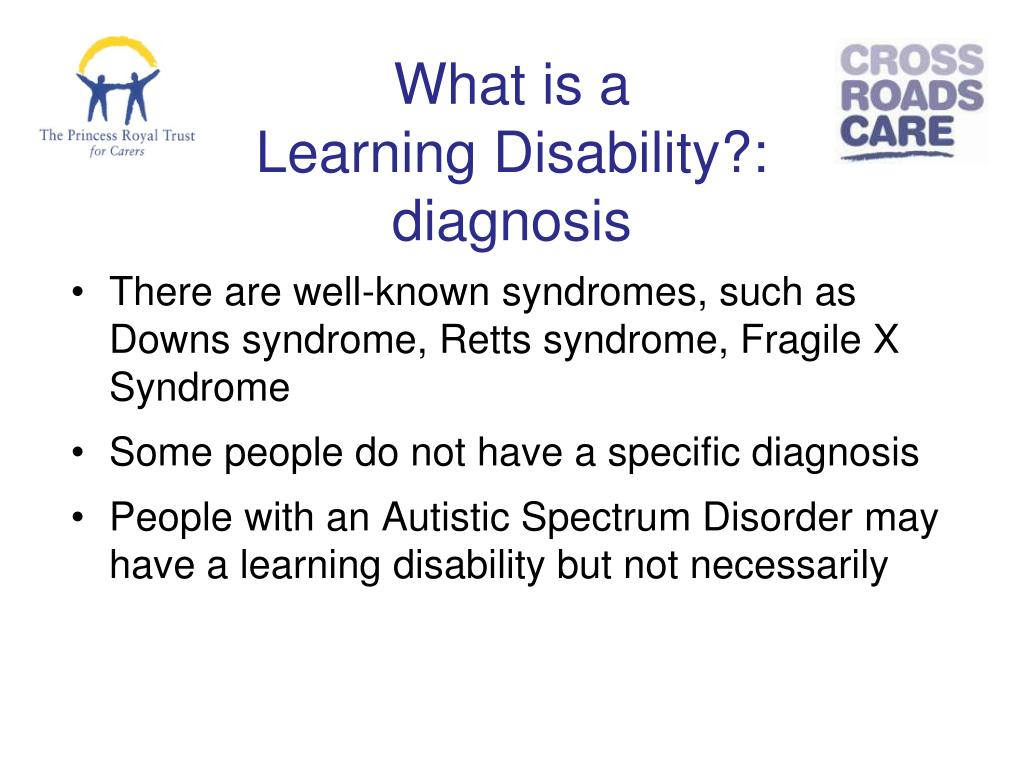 The Princess Royal Trust for Carers

What is a Learning Disability?: diagnosis

CROSS ROADS CARE

• There are well-known syndromes, such as Downs syndrome, Retts syndrome, Fragile X Syndrome

• Some people do not have a specific diagnosis

• People with an Autistic Spectrum Disorder may have a learning disability but not necessarily